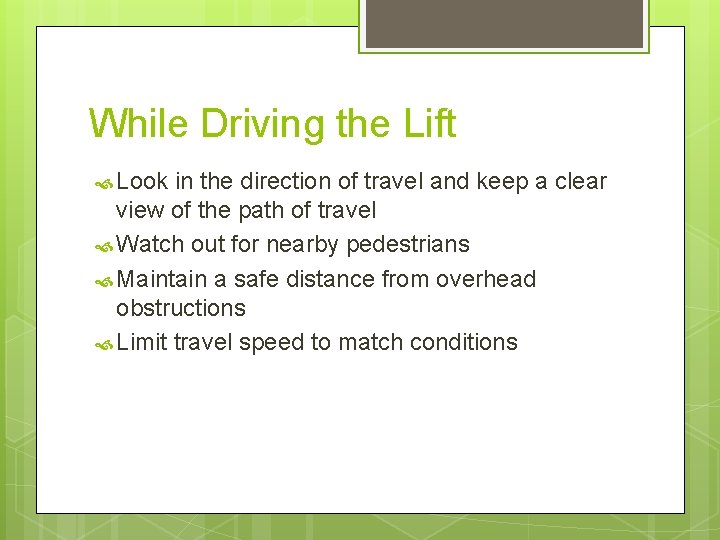 While Driving the Lift

Look in the direction of travel and keep a clear view of the path of travel

Watch out for nearby pedestrians

Maintain a safe distance from overhead obstructions

Limit travel speed to match conditions